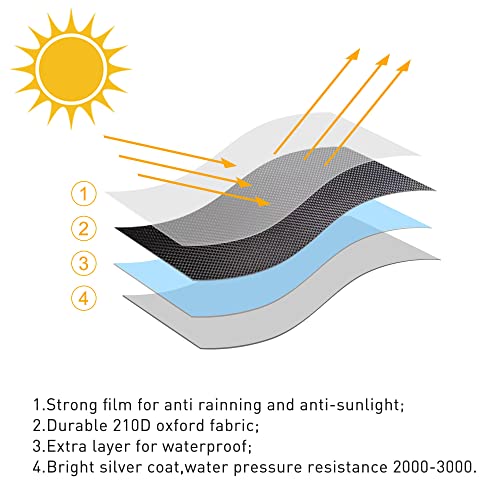 1
2
3
4

1.Strong film for anti rainning and anti-sunlight;
2.Durable 210D oxford fabric;
3.Extra layer for waterproof;
4.Bright silver coat,water pressure resistance 2000-3000.